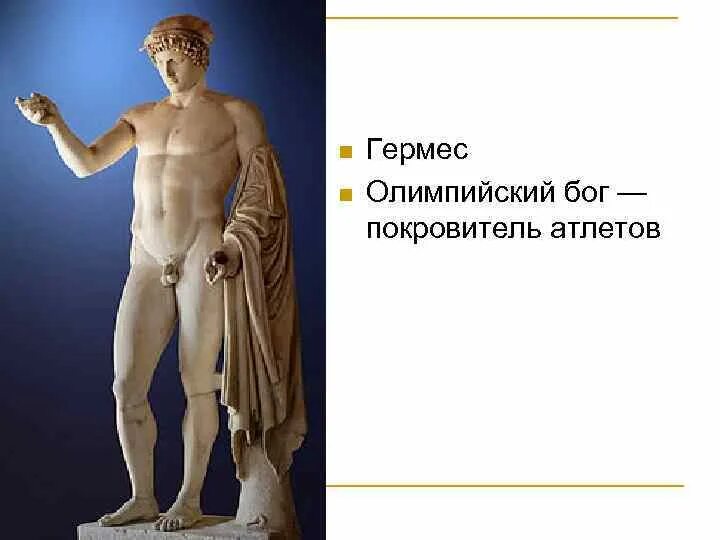 Гермес

Олимпийский бог — покровитель атлетов